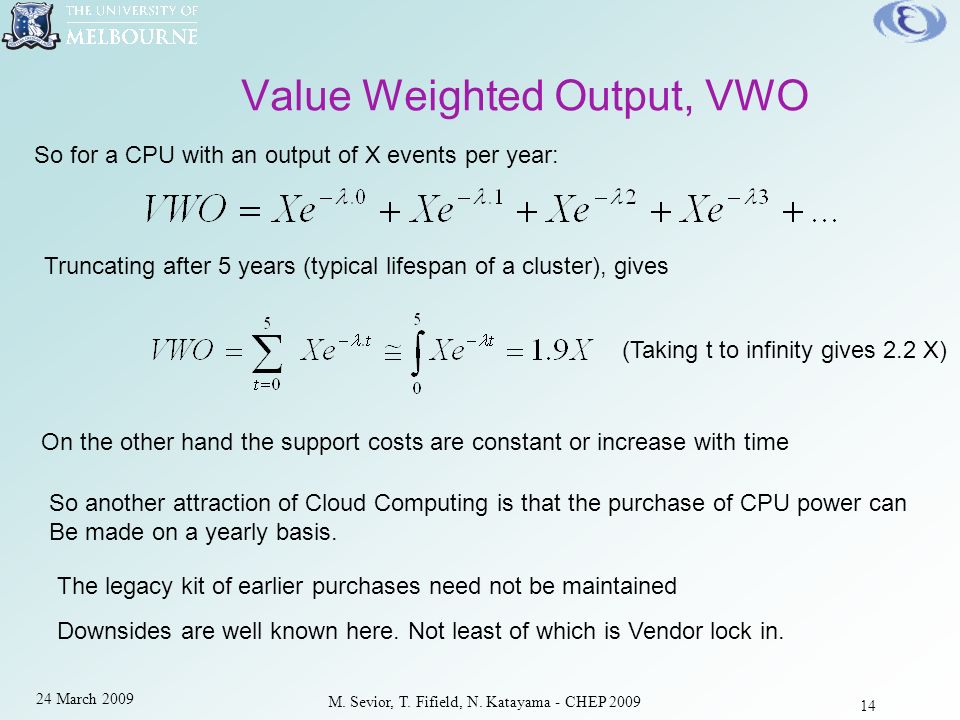 THE UNIVERSITY OF MELBOURNE

Value Weighted Output, VWO

So for a CPU with an output of X events per year:

$VWO = Xe^{-\lambda.0} + Xe^{-\lambda.1} + Xe^{-\lambda 2} + Xe^{-\lambda 3} + \ldots$

Truncating after 5 years (typical lifespan of a cluster), gives

$VWO = \sum_{t=0}^{5} Xe^{-\lambda.t} \cong \int_{0}^{5} Xe^{-\lambda t} = 1.9X$ (Taking t to infinity gives 2.2 X)

On the other hand the support costs are constant or increase with time

So another attraction of Cloud Computing is that the purchase of CPU power can Be made on a yearly basis.

The legacy kit of earlier purchases need not be maintained

Downsides are well known here. Not least of which is Vendor lock in.

24 March 2009

M. Sevior, T. Fifield, N. Katayama - CHEP 2009

14